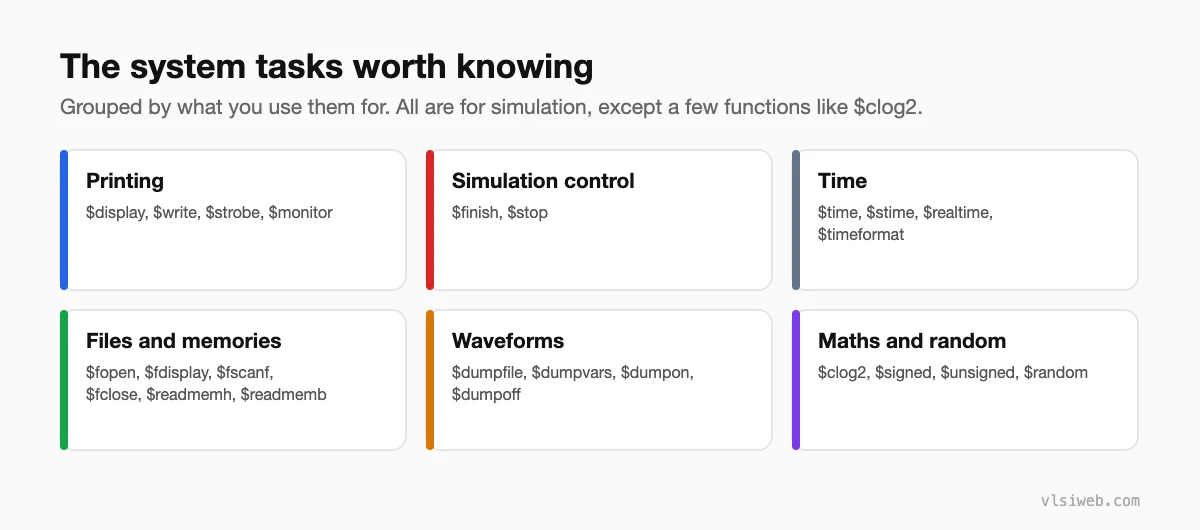 The system tasks worth knowing

Grouped by what you use them for. All are for simulation, except a few functions like $clog2.

Printing

$display, $write, $strobe, $monitor

Simulation control

$finish, $stop

Time

$time, $stime, $realtime, $timeformat

Files and memories

$fopen, $fdisplay, $fscanf, $fclose, $readmemh, $readmemb

Waveforms

$dumpfile, $dumpvars, $dumpon, $dumpoff

Maths and random

$clog2, $signed, $unsigned, $random

vlsiweb.com